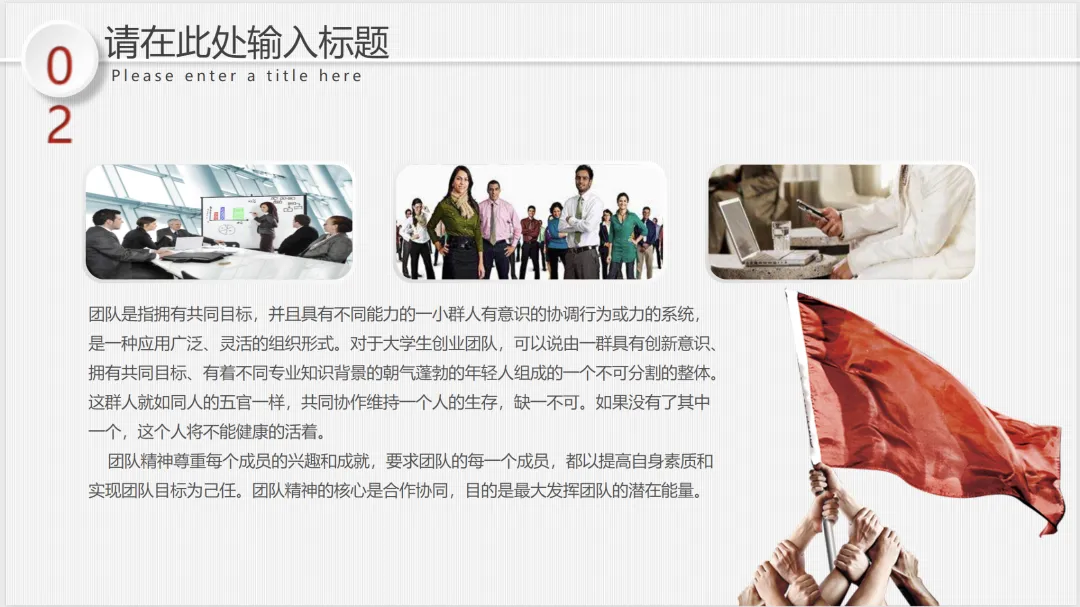 02

请在此处输入标题
Please enter a title here

团队是指拥有共同目标，并且具有不同能力的一小群人有意识的协调行为或力的系统，是一种应用广泛、灵活的组织形式。对于大学生创业团队，可以说由一群具有创新意识、拥有共同目标、有着不同专业知识背景的朝气蓬勃的年轻人组成的一个不可分割的整体。这群人就如同人的五官一样，共同协作维持一个人的生存，缺一不可。如果没有了其中一个，这个人将不能健康的活着。

团队精神尊重每个成员的兴趣和成就，要求团队的每一个成员，都以提高自身素质和实现团队目标为己任。团队精神的核心是合作协同，目的是最大发挥团队的潜在能量。